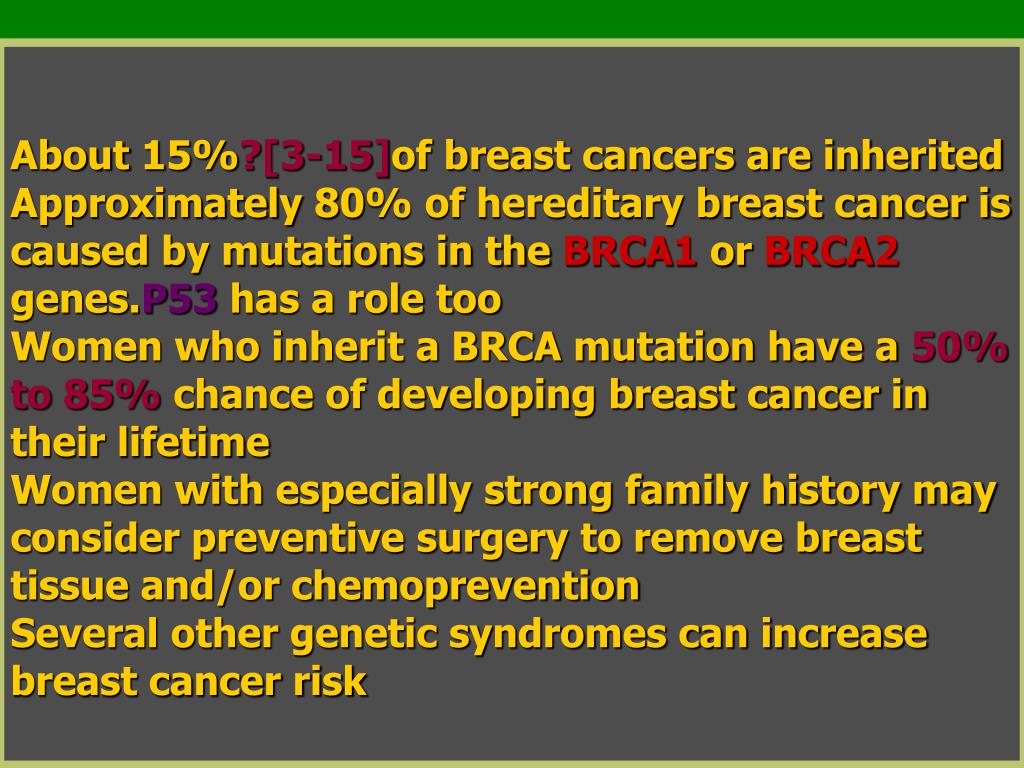 About 15%?[3-15]of breast cancers are inherited
Approximately 80% of hereditary breast cancer is caused by mutations in the BRCA1 or BRCA2 genes.P53 has a role too
Women who inherit a BRCA mutation have a 50% to 85% chance of developing breast cancer in their lifetime
Women with especially strong family history may consider preventive surgery to remove breast tissue and/or chemoprevention
Several other genetic syndromes can increase breast cancer risk